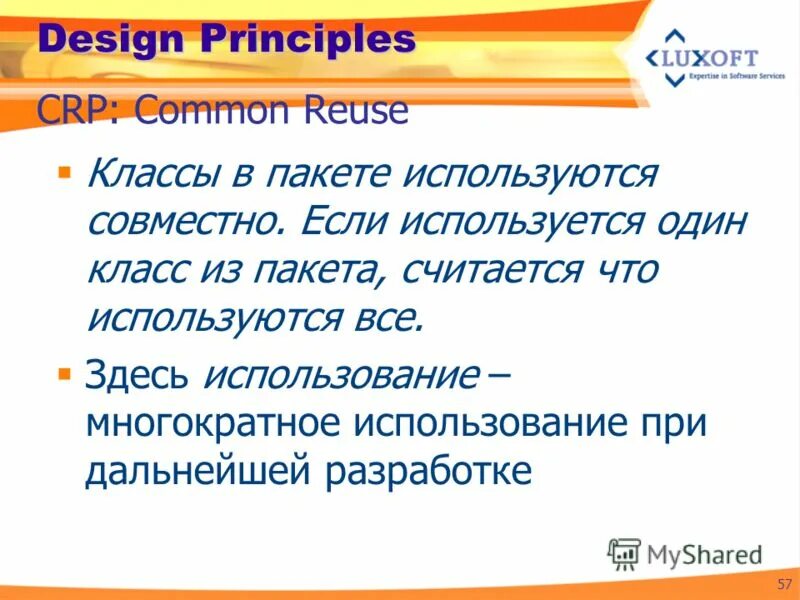 Design Principles

LUXOFT
Expertise in Software Services

CRP: Common Reuse

▪ Классы в пакете используются совместно. Если используется один класс из пакета, считается что используются все.

▪ Здесь использование – многократное использование при дальнейшей разработке

MyShared

57